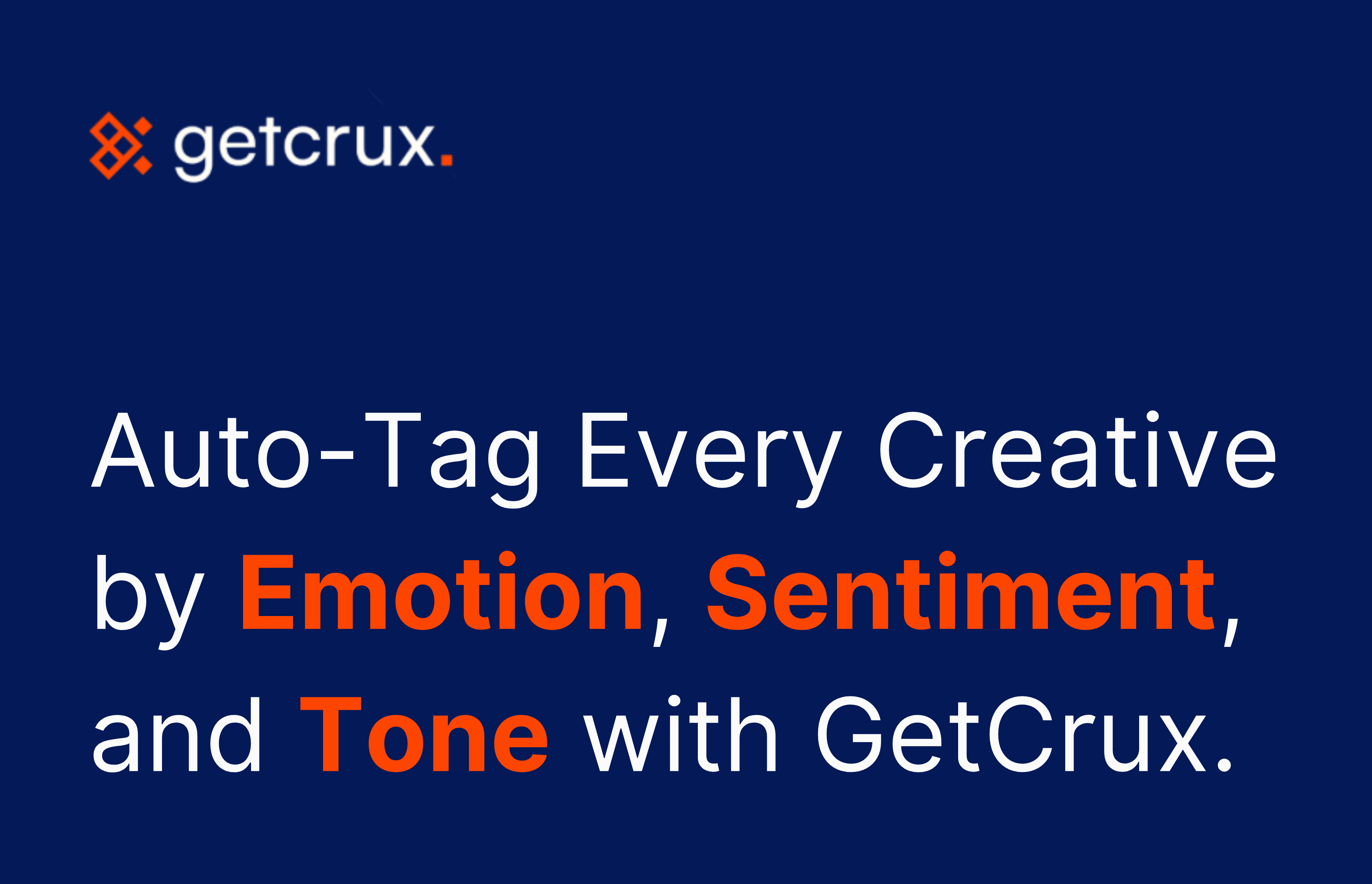 getcrux.

Auto-Tag Every Creative by Emotion, Sentiment, and Tone with GetCrux.